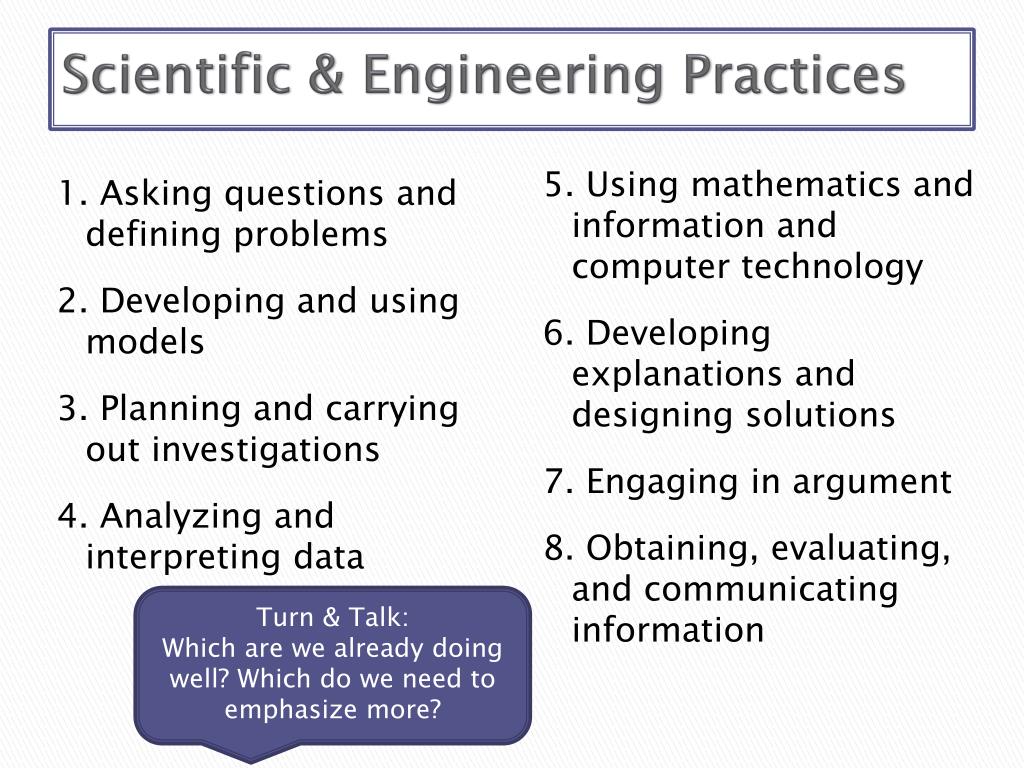 Scientific & Engineering Practices

1. Asking questions and defining problems

2. Developing and using models

3. Planning and carrying out investigations

4. Analyzing and interpreting data

Turn & Talk:
Which are we already doing well? Which do we need to emphasize more?

5. Using mathematics and information and computer technology

6. Developing explanations and designing solutions

7. Engaging in argument

8. Obtaining, evaluating, and communicating information